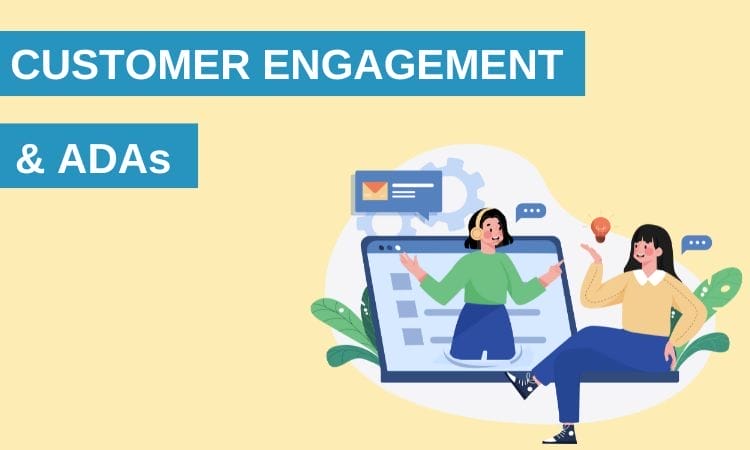 CUSTOMER ENGAGEMENT

& ADAs